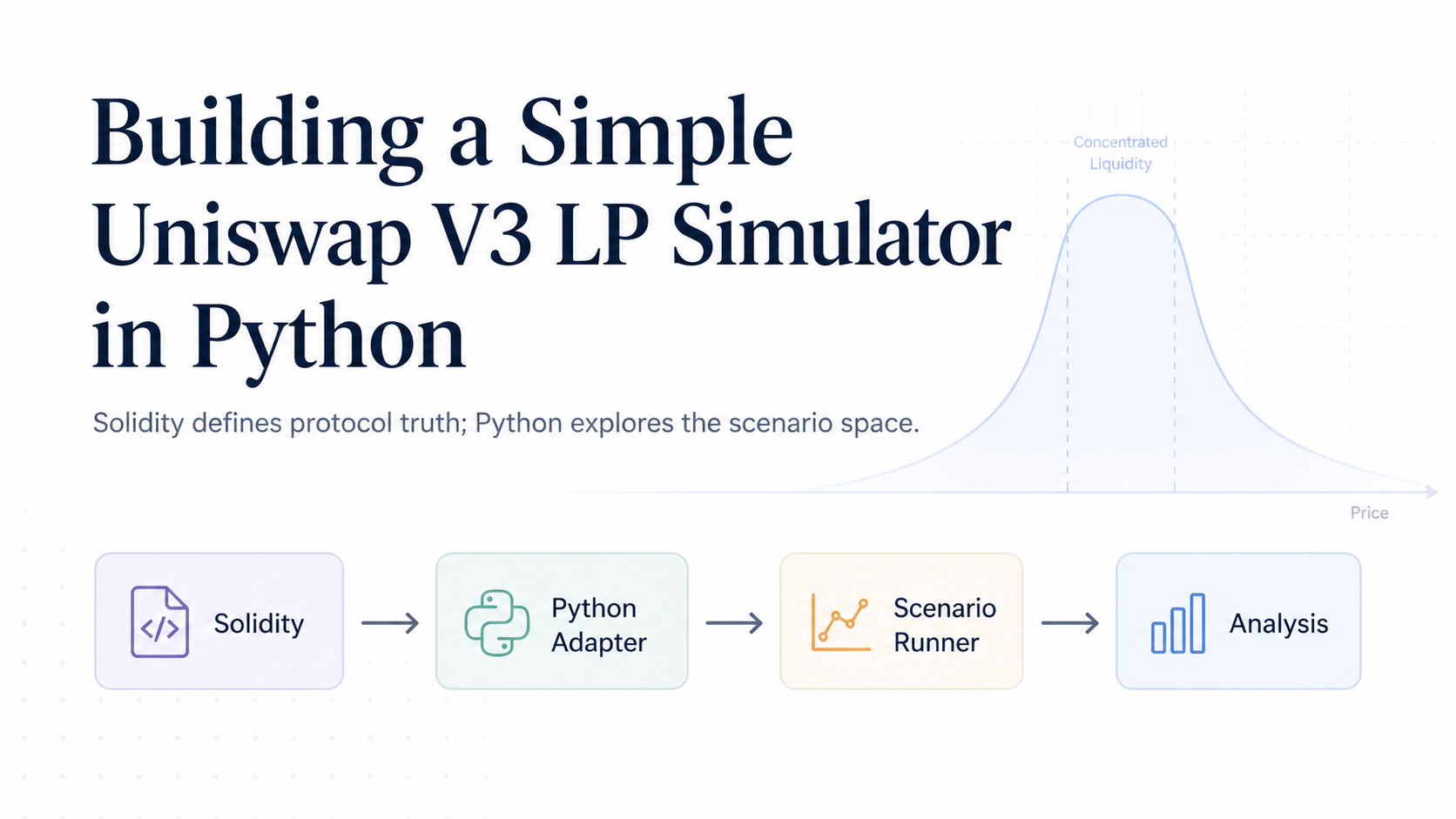 Building a Simple Uniswap V3 LP Simulator in Python

Solidity defines protocol truth; Python explores the scenario space.

Concentrated Liquidity

Price

Solidity

Python Adapter

Scenario Runner

Analysis